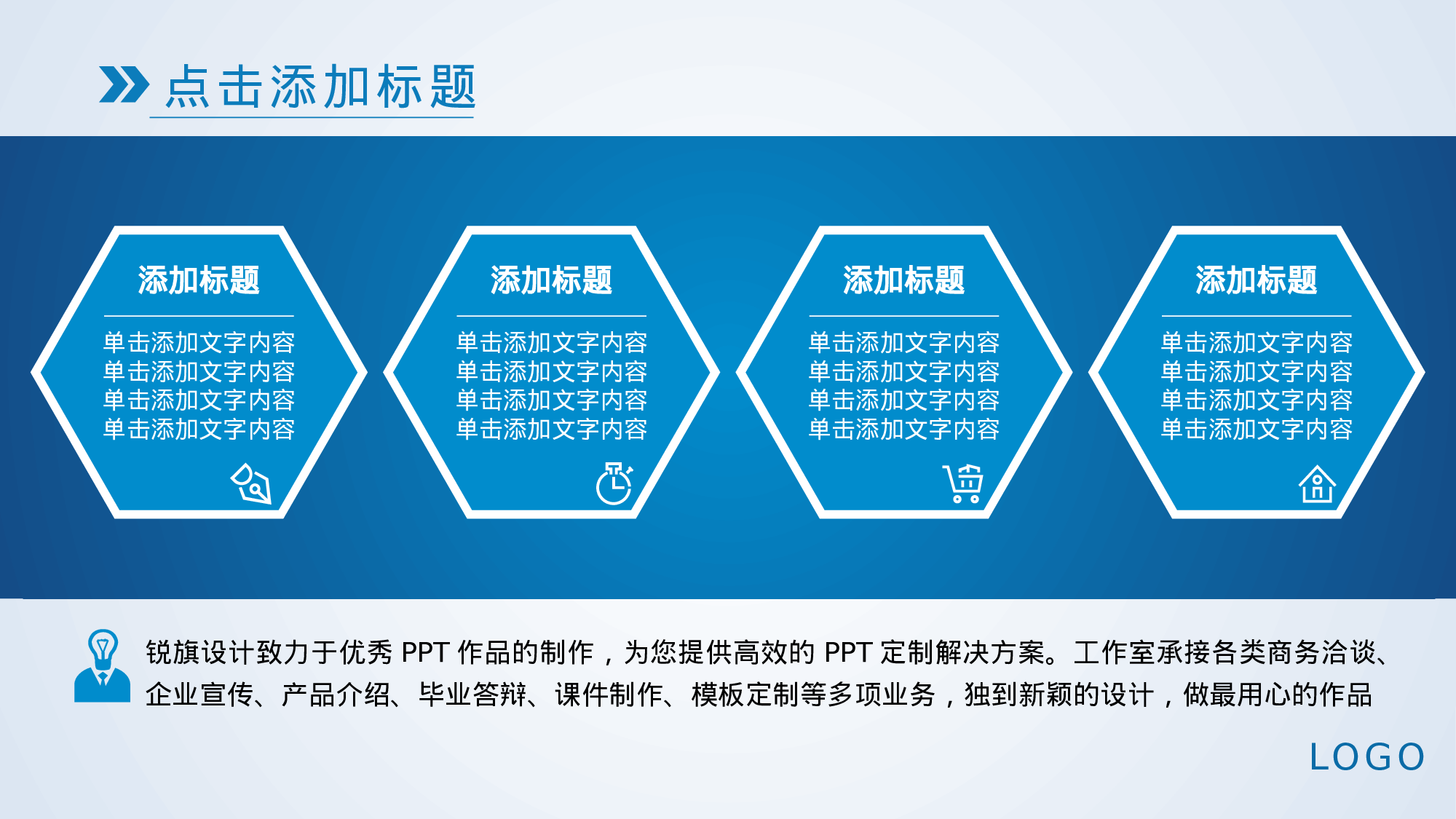 点击添加标题

添加标题

单击添加文字内容
单击添加文字内容
单击添加文字内容
单击添加文字内容

添加标题

单击添加文字内容
单击添加文字内容
单击添加文字内容
单击添加文字内容

添加标题

单击添加文字内容
单击添加文字内容
单击添加文字内容
单击添加文字内容

添加标题

单击添加文字内容
单击添加文字内容
单击添加文字内容
单击添加文字内容

锐旗设计致力于优秀 PPT 作品的制作，为您提供高效的 PPT 定制解决方案。工作室承接各类商务洽谈、企业宣传、产品介绍、毕业答辩、课件制作、模板定制等多项业务，独到新颖的设计，做最用心的作品

LOGO